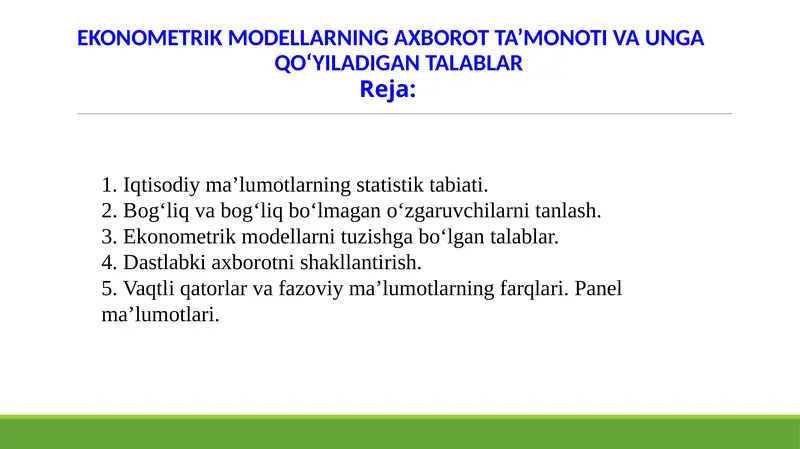 EKONOMETRIK MODELLARNING AXBOROT TA’MONOTI VA UNGA QO‘YILADIGAN TALABLAR
Reja:

1. Iqtisodiy ma’lumotlarning statistik tabiati.
2. Bog‘liq va bog‘liq bo‘lmagan o‘zgaruvchilarni tanlash.
3. Ekonometrik modellarni tuzishga bo‘lgan talablar.
4. Dastlabki axborotni shakllantirish.
5. Vaqtli qatorlar va fazoviy ma’lumotlarning farqlari. Panel ma’lumotlari.